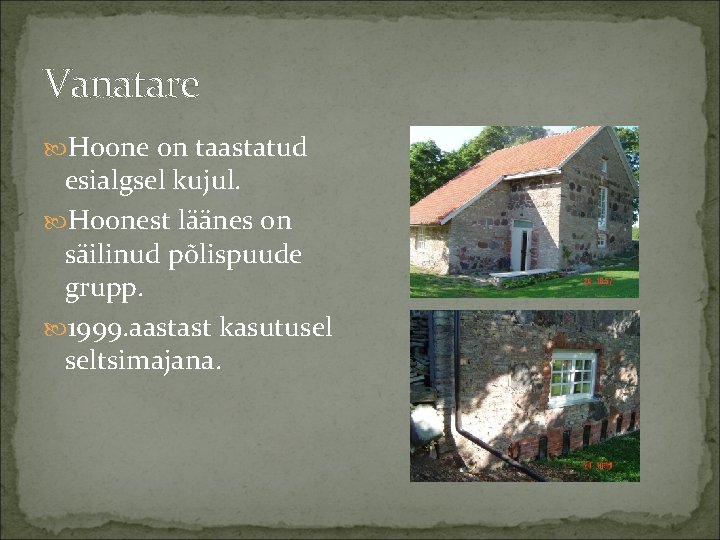 Vanatare

Hoone on taastatud esialgsel kujul.

Hoonest läänes on säilinud põlispuude grupp.

1999.aastast kasutusel seltsimajana.